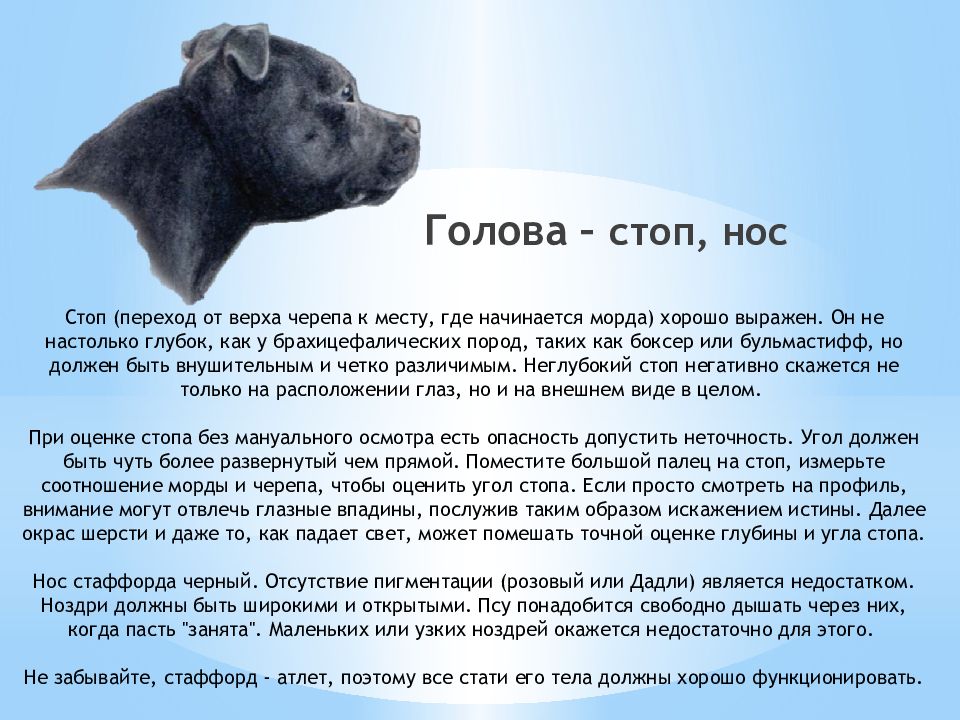 Голова – стоп, нос

Стоп (переход от верха черепа к месту, где начинается морда) хорошо выражен. Он не настолько глубок, как у брахицефалических пород, таких как боксер или бульмастифф, но должен быть внушительным и четко различимым. Неглубокий стоп негативно скажется не только на расположении глаз, но и на внешнем виде в целом.

При оценке стопа без мануального осмотра есть опасность допустить неточность. Угол должен быть чуть более развернутый чем прямой. Поместите большой палец на стоп, измерьте соотношение морды и черепа, чтобы оценить угол стопа. Если просто смотреть на профиль, внимание могут отвлечь глазные впадины, послужив таким образом искажением истины. Далее окрас шерсти и даже то, как падает свет, может помешать точной оценке глубины и угла стопа.

Нос стаффорда черный. Отсутствие пигментации (розовый или Дадли) является недостатком. Ноздри должны быть широкими и открытыми. Псу понадобится свободно дышать через них, когда пасть "занята". Маленьких или узких ноздрей окажется недостаточно для этого.

Не забывайте, стаффорд - атлет, поэтому все стати его тела должны хорошо функционировать.